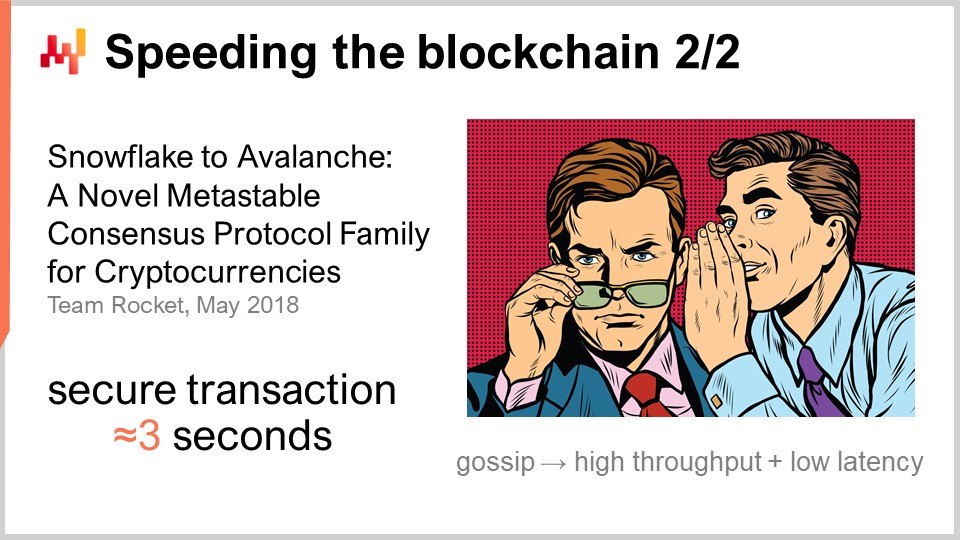 Speeding the blockchain 2/2

Snowflake to Avalanche: A Novel Metastable Consensus Protocol Family for Cryptocurrencies
Team Rocket, May 2018

secure transaction
≈3 seconds

gossip → high throughput + low latency